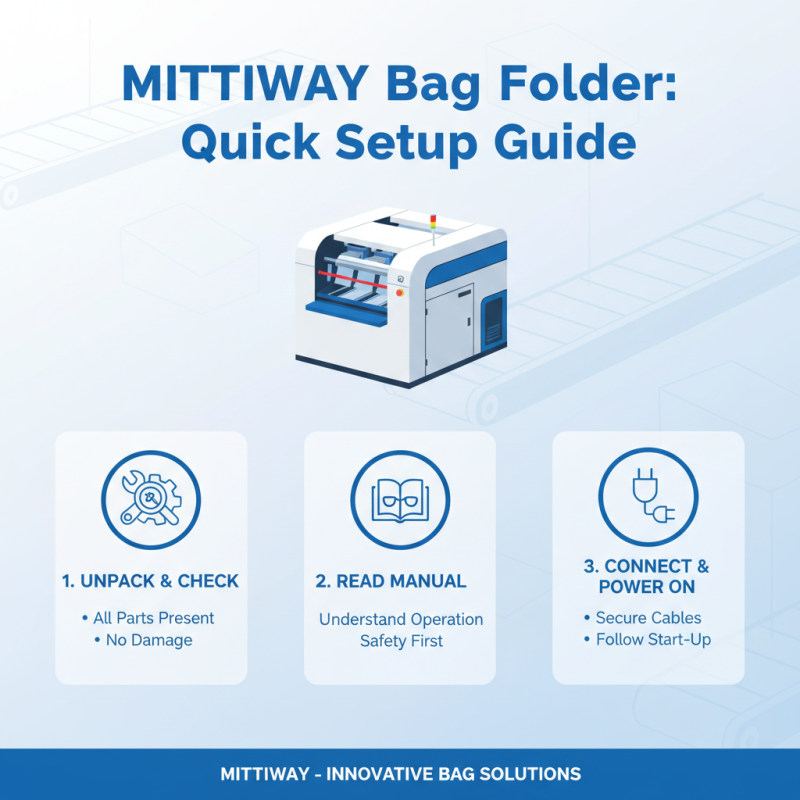 MITTIWAY Bag Folder: Quick Setup Guide

1. UNPACK & CHECK

• All Parts Present
• No Damage

2. READ MANUAL

Understand Operation
Safety First

3. CONNECT & POWER ON

• Secure Cables
• Follow Start-Up

MITTIWAY - INNOVATIVE BAG SOLUTIONS